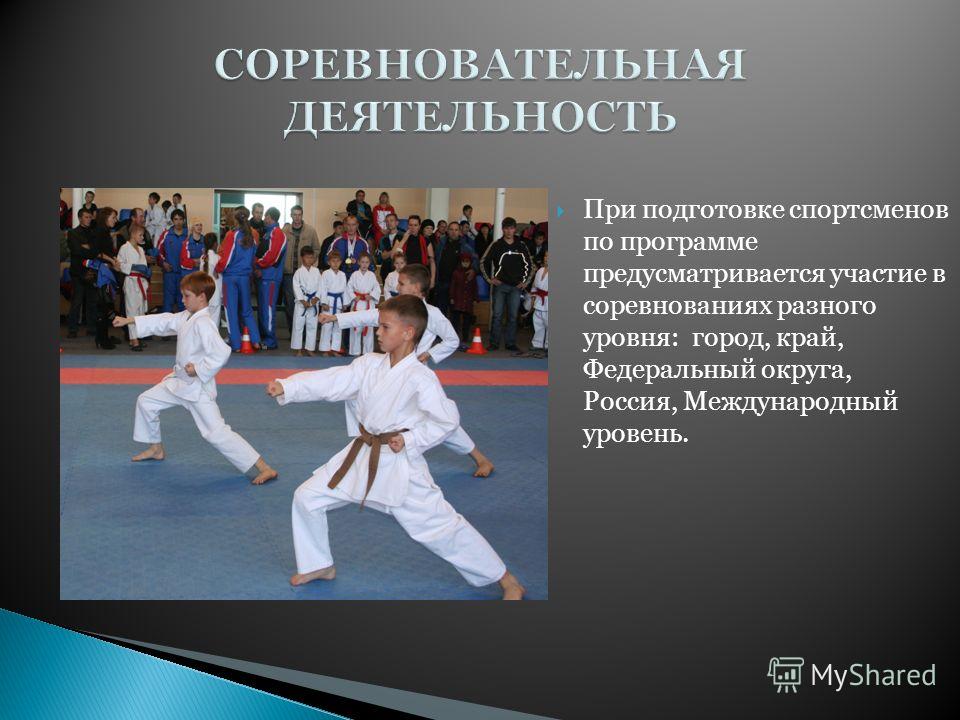 СОРЕВНОВАТЕЛЬНАЯ ДЕЯТЕЛЬНОСТЬ

При подготовке спортсменов по программе предусматривается участие в соревнованиях разного уровня: город, край, Федеральный округа, Россия, Международный уровень.

MyShared